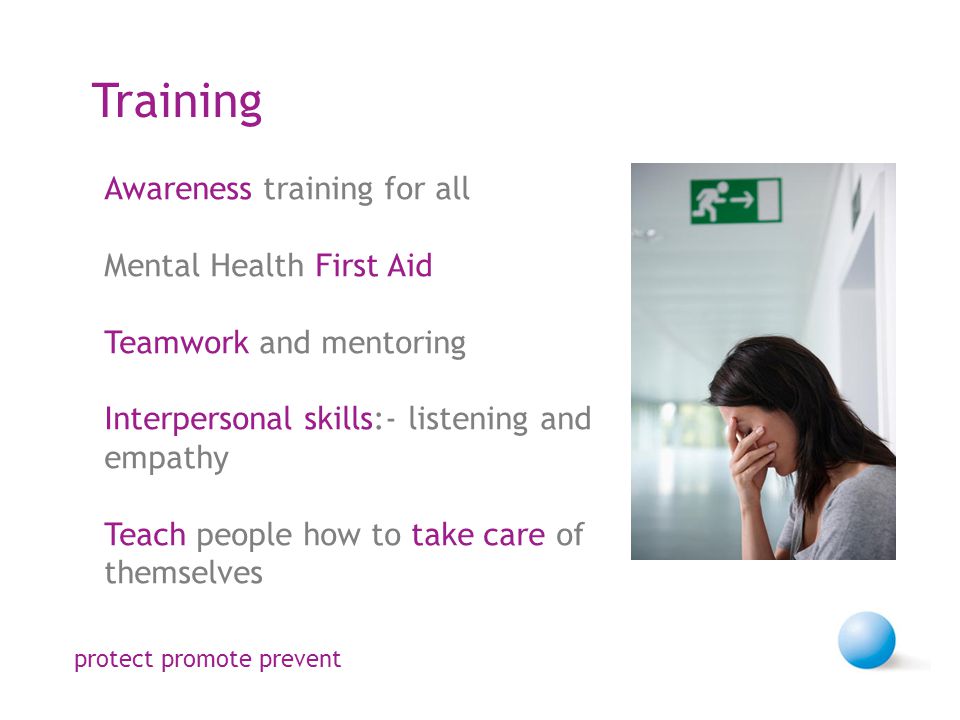 Training

Awareness training for all

Mental Health First Aid

Teamwork and mentoring

Interpersonal skills:- listening and empathy

Teach people how to take care of themselves

protect promote prevent